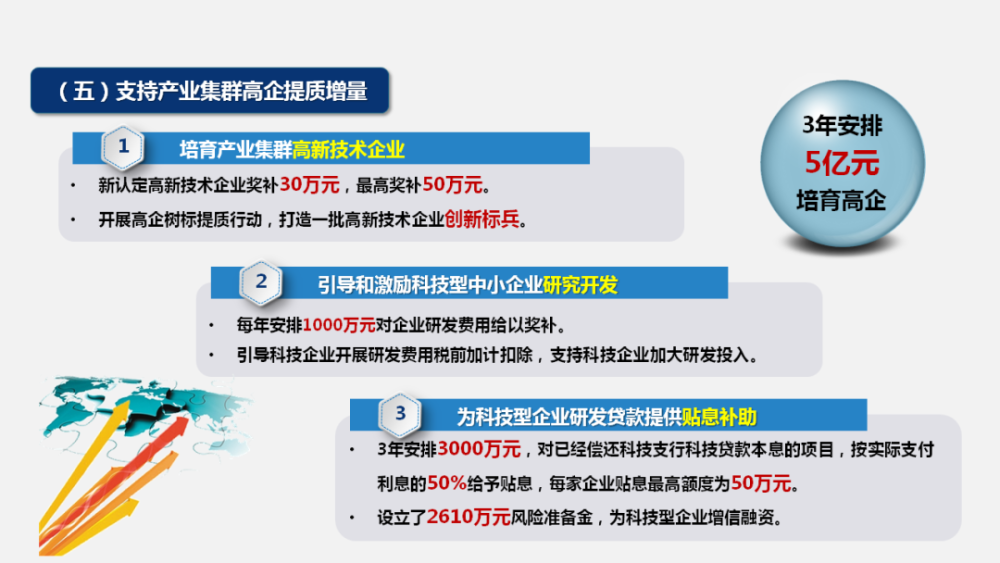 （五）支持产业集群高企提质增量

1 培育产业集群高新技术企业

• 新认定高新技术企业奖补30万元，最高奖补50万元。
• 开展高企树标提质行动，打造一批高新技术企业创新标兵。

3年安排
5亿元
培育高企

2 引导和激励科技型中小企业研究开发

• 每年安排1000万元对企业研发费用给以奖补。
• 引导科技企业开展研发费用税前加计扣除，支持科技企业加大研发投入。

3 为科技型企业研发贷款提供贴息补助

• 3年安排3000万元，对已经偿还科技支行科技贷款本息的项目，按实际支付利息的50%给予贴息，每家企业贴息最高额度为50万元。
• 设立了2610万元风险准备金，为科技型企业增信融资。